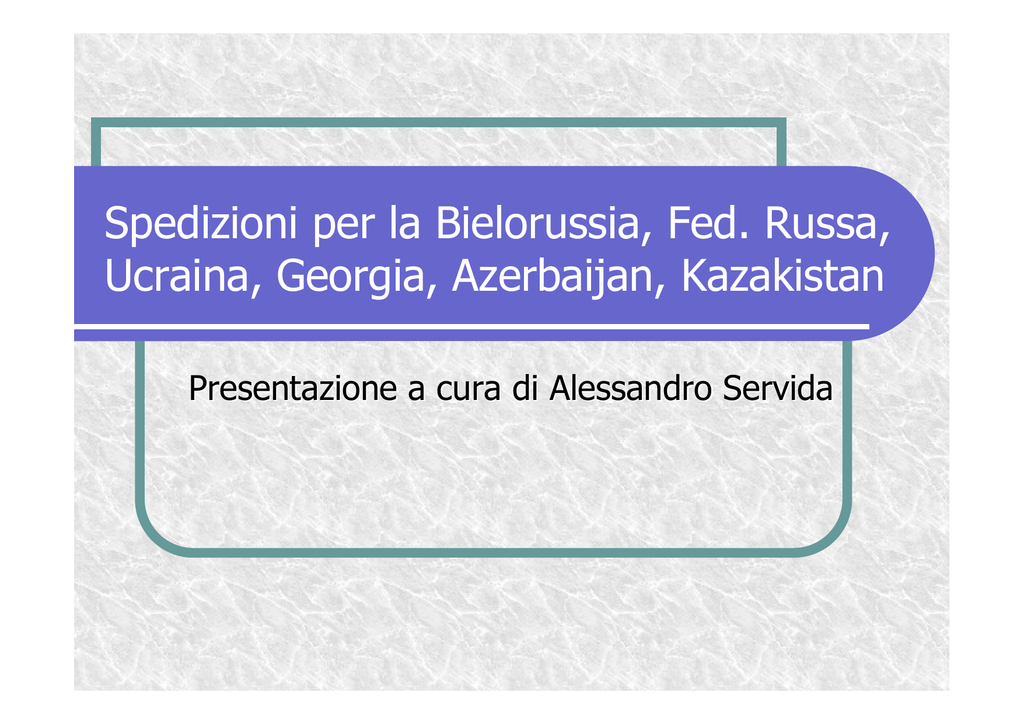 Spedizioni per la Bielorussia, Fed. Russa, Ucraina, Georgia, Azerbaijan, Kazakistan

Presentazione a cura di Alessandro Servida